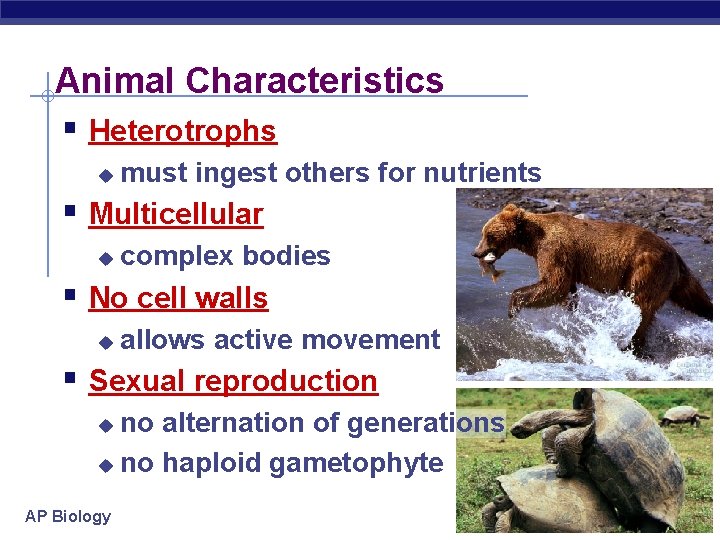 Animal Characteristics

Heterotrophs

must ingest others for nutrients

Multicellular

complex bodies

No cell walls

allows active movement

Sexual reproduction

no alternation of generations

no haploid gametophyte

AP Biology